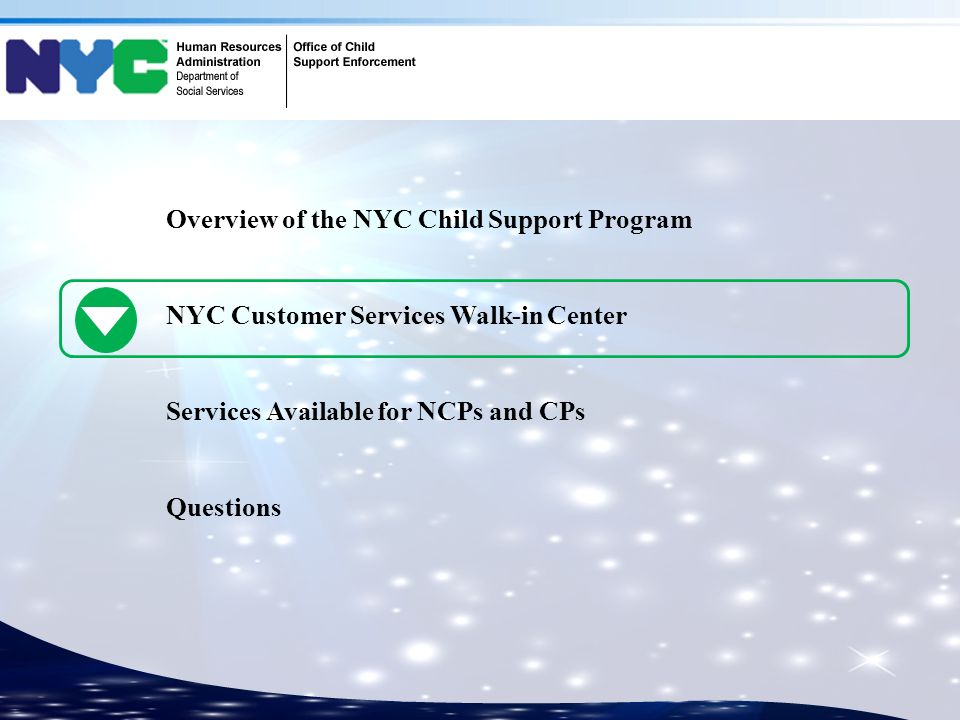 NYC

Human Resources Administration
Department of Social Services

Office of Child Support Enforcement

Overview of the NYC Child Support Program

NYC Customer Services Walk-in Center

Services Available for NCPs and CPs

Questions